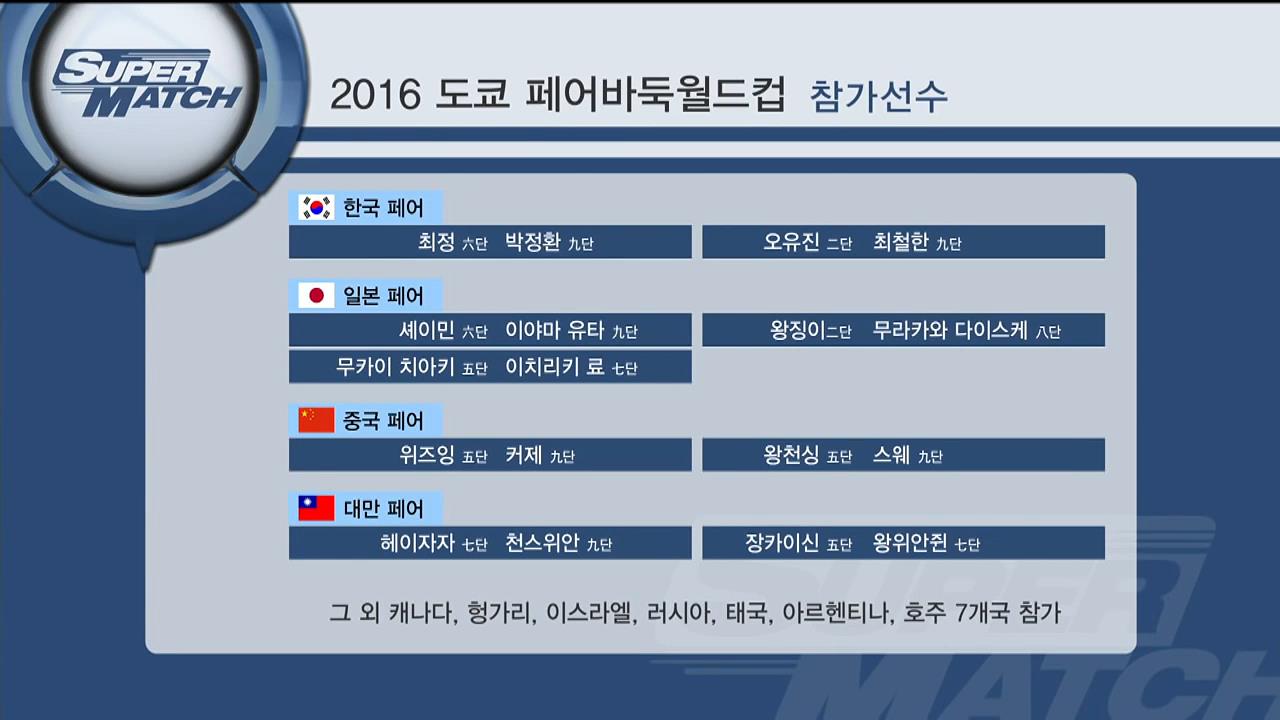 SUPER MATCH

2016 도쿄 페어바둑월드컵 참가선수

한국 페어
최정 六단 박정환 九단
오유진 二단 최철한 九단

일본 페어
셰이민 六단 이야마 유타 九단
왕징이二단 무라카와 다이스케 八단
무카이 치아키 五단 이치리키 료 七단

중국 페어
위즈잉 五단 커제 九단
왕천싱 五단 스웨 九단

대만 페어
헤이자자 七단 천스위안 九단
장카이신 五단 왕위안쥔 七단

그 외 캐나다, 헝가리, 이스라엘, 러시아, 태국, 아르헨티나, 호주 7개국 참가

SUPER MATCH